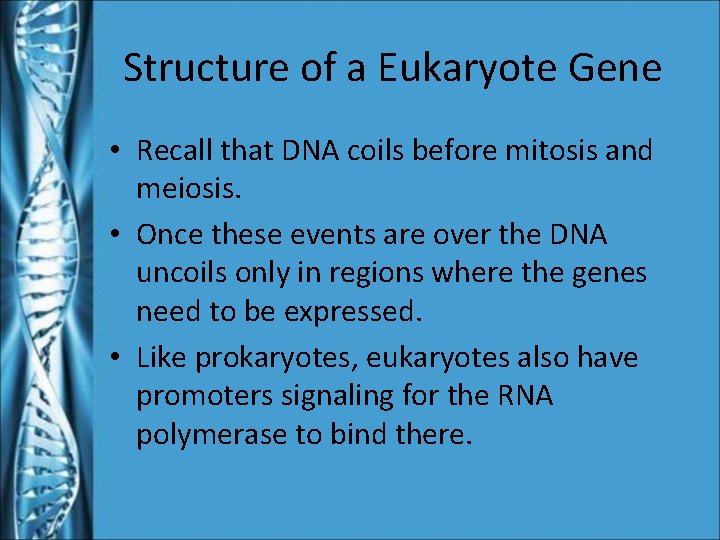 Structure of a Eukaryote Gene

• Recall that DNA coils before mitosis and meiosis.
• Once these events are over the DNA uncoils only in regions where the genes need to be expressed.
• Like prokaryotes, eukaryotes also have promoters signaling for the RNA polymerase to bind there.